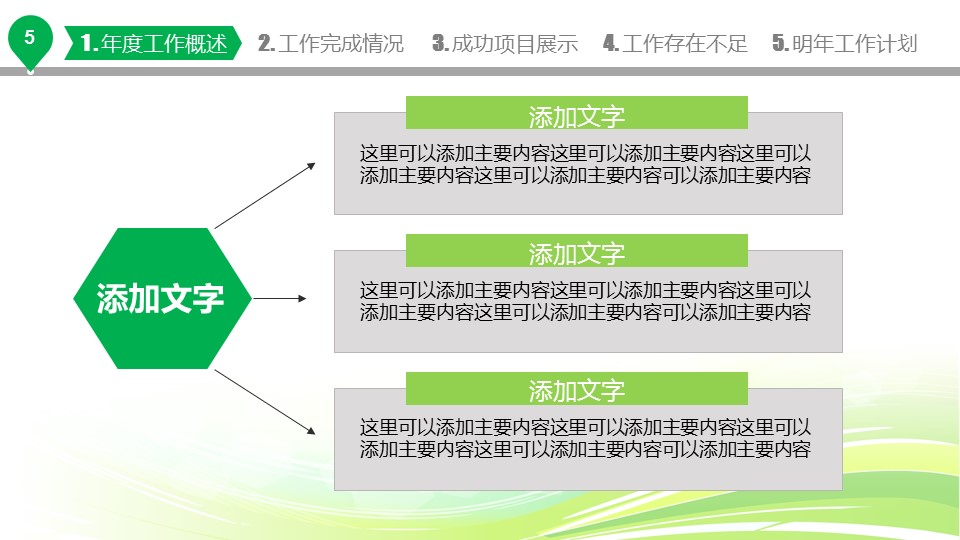 5

1.年度工作概述 2.工作完成情况 3.成功项目展示 4.工作存在不足 5.明年工作计划

添加文字

添加文字

这里可以添加主要内容这里可以添加主要内容这里可以添加主要内容这里可以添加主要内容可以添加主要内容

添加文字

这里可以添加主要内容这里可以添加主要内容这里可以添加主要内容这里可以添加主要内容可以添加主要内容

添加文字

这里可以添加主要内容这里可以添加主要内容这里可以添加主要内容这里可以添加主要内容可以添加主要内容